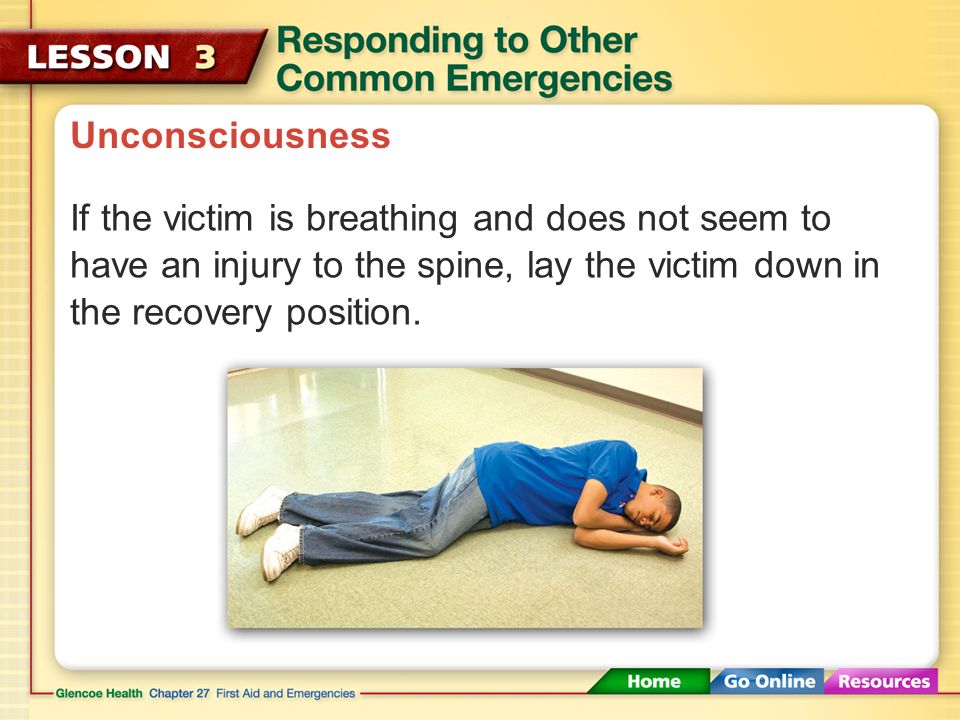 LESSON 3

Responding to Other Common Emergencies

Unconsciousness

If the victim is breathing and does not seem to have an injury to the spine, lay the victim down in the recovery position.

Glencoe Health Chapter 27 First Aid and Emergencies

Home

Go Online

Resources